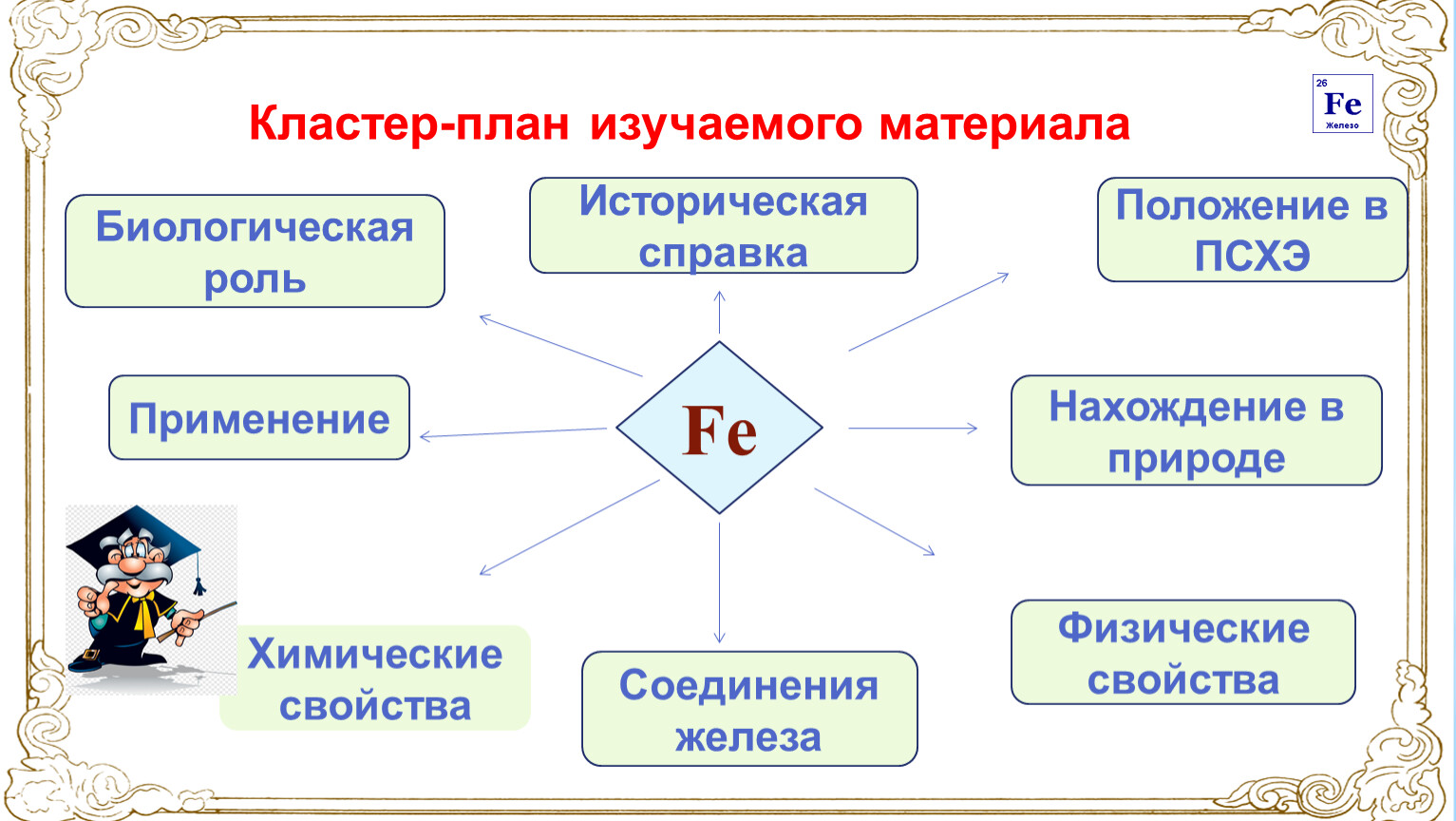 Кластер-план изучаемого материала

26
Fe
Железо

Биологическая роль

Историческая справка

Положение в ПСХЭ

Применение

Fe

Нахождение в природе

Химические свойства

Соединения железа

Физические свойства